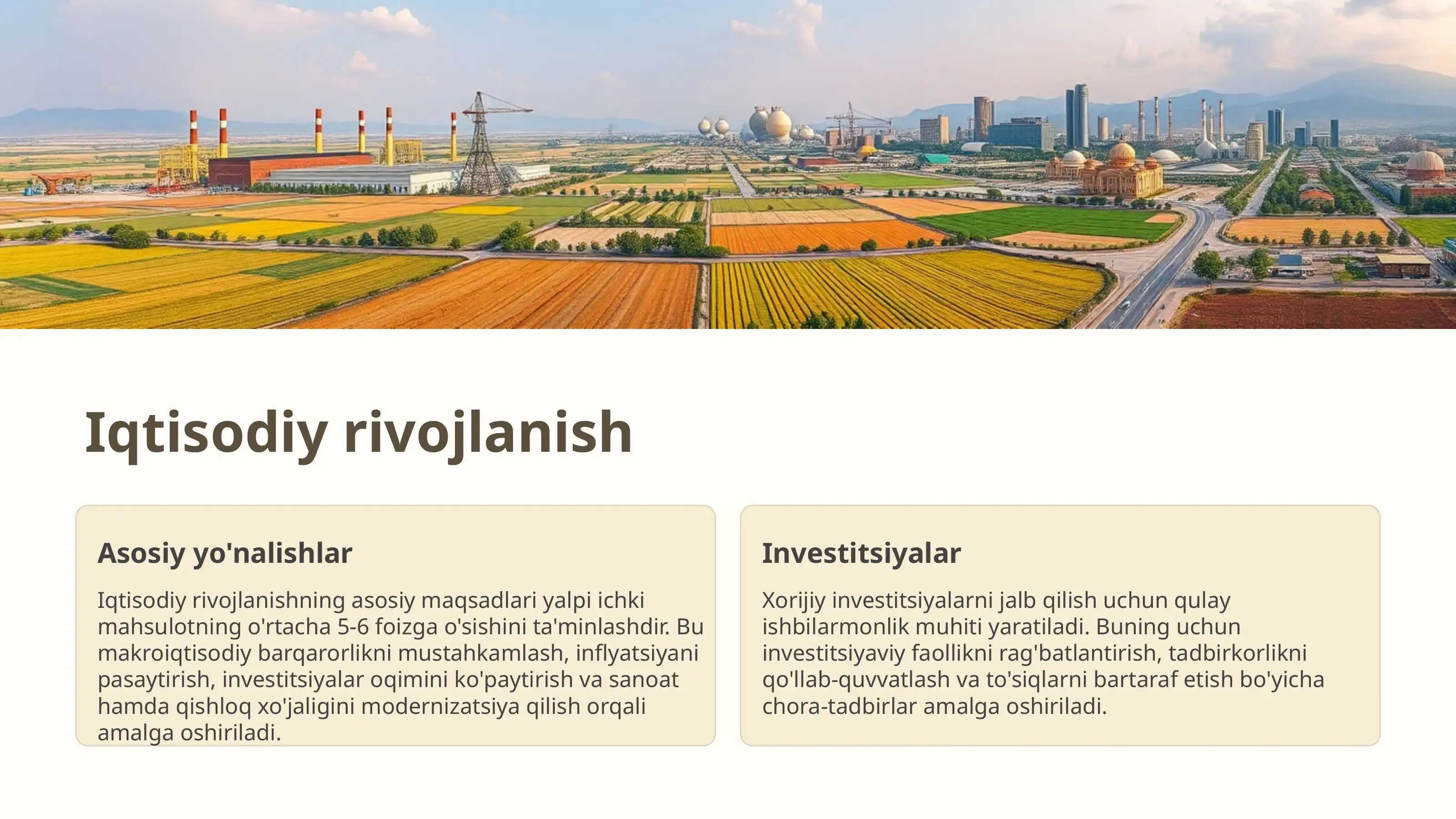 Iqtisodiy rivojlanish

Asosiy yo'nalishlar

Iqtisodiy rivojlanishning asosiy maqsadlari yalpi ichki mahsulotning o'rtacha 5-6 foizga o'sishini ta'minlashdir. Bu makroiqtisodiy barqarorlikni mustahkamlash, inflyatsiyani pasaytirish, investitsiyalar oqimini ko'paytirish va sanoat hamda qishloq xo'jaligini modernizatsiya qilish orqali amalga oshiriladi.

Investitsiyalar

Xorijiy investitsiyalarni jalb qilish uchun qulay ishbilarmonlik muhiti yaratiladi. Buning uchun investitsiyaviy faollikni rag'batlantirish, tadbirkorlikni qo'llab-quvvatlash va to'siqlarni bartaraf etish bo'yicha chora-tadbirlar amalga oshiriladi.